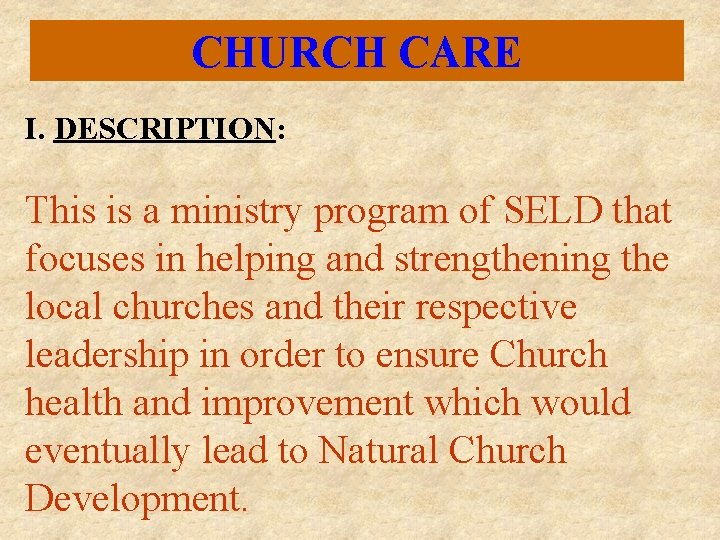 CHURCH CARE

I. DESCRIPTION:

This is a ministry program of SELD that focuses in helping and strengthening the local churches and their respective leadership in order to ensure Church health and improvement which would eventually lead to Natural Church Development.